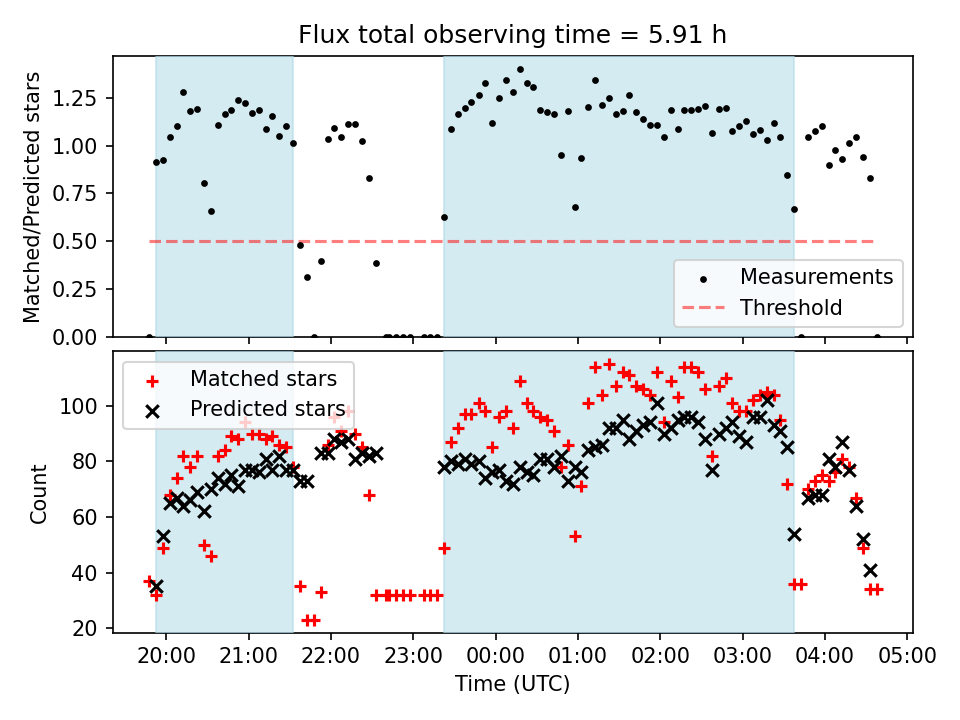 Flux total observing time = 5.91 h

Matched/Predicted stars

1.25
1.00
0.75
0.50
0.25
0.00

Measurements
Threshold

Matched stars
Predicted stars

Count

100
80
60
40
20

20:00 21:00 22:00 23:00 00:00 01:00 02:00 03:00 04:00 05:00
Time (UTC)